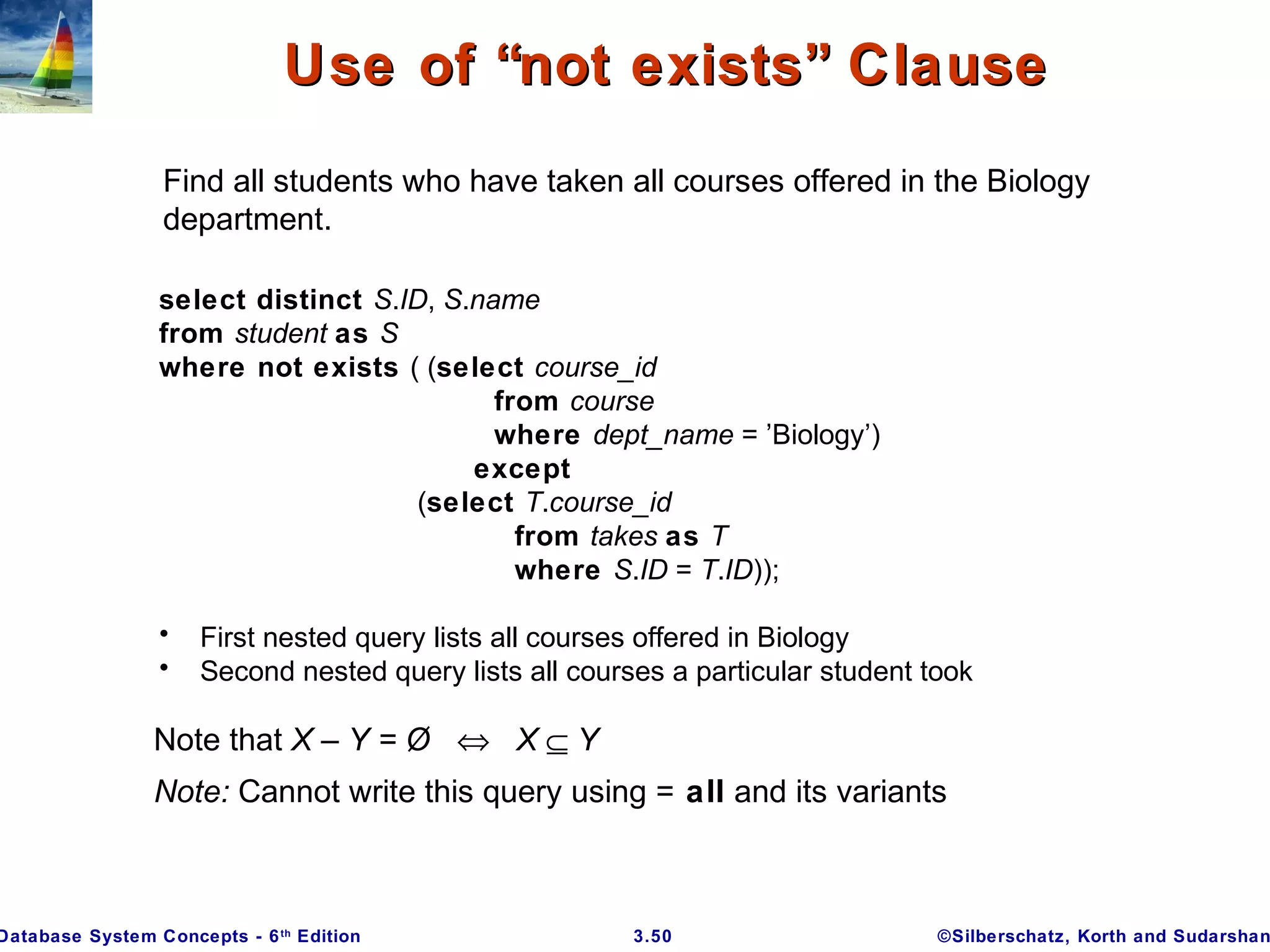 Use of “not exists” Clause

Find all students who have taken all courses offered in the Biology department.

select distinct S.ID, S.name
from student as S
where not exists ( (select course_id
from course
where dept_name = ’Biology’)
except
(select T.course_id
from takes as T
where S.ID = T.ID));

• First nested query lists all courses offered in Biology
• Second nested query lists all courses a particular student took

Note that $X - Y = \emptyset \Leftrightarrow X \subseteq Y$

Note: Cannot write this query using = all and its variants

Database System Concepts - 6th Edition 3.50 ©Silberschatz, Korth and Sudarshan